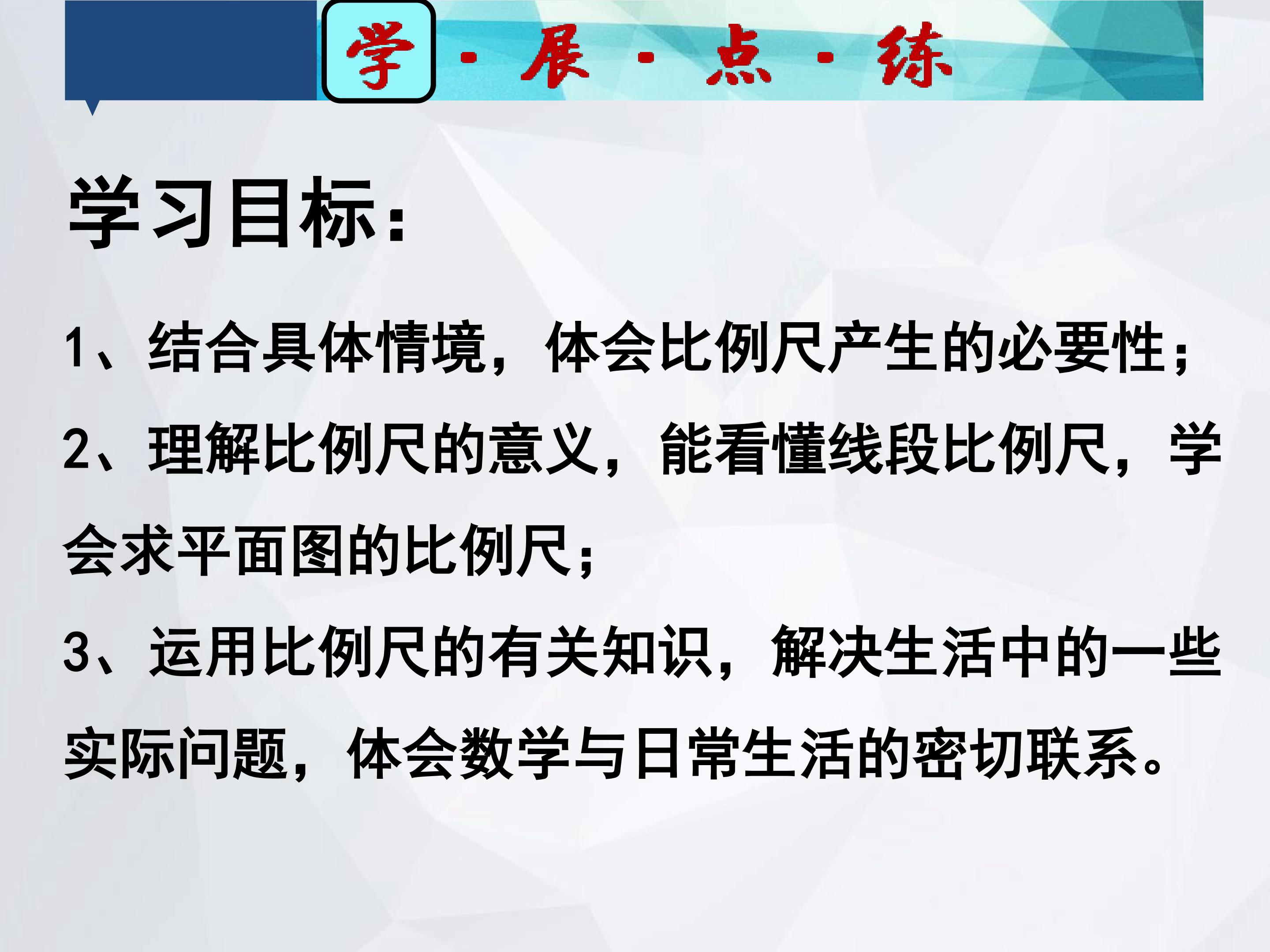 学·展·点·练

学习目标：

1、结合具体情境，体会比例尺产生的必要性；

2、理解比例尺的意义，能看懂线段比例尺，学会求平面图的比例尺；

3、运用比例尺的有关知识，解决生活中的一些实际问题，体会数学与日常生活的密切联系。